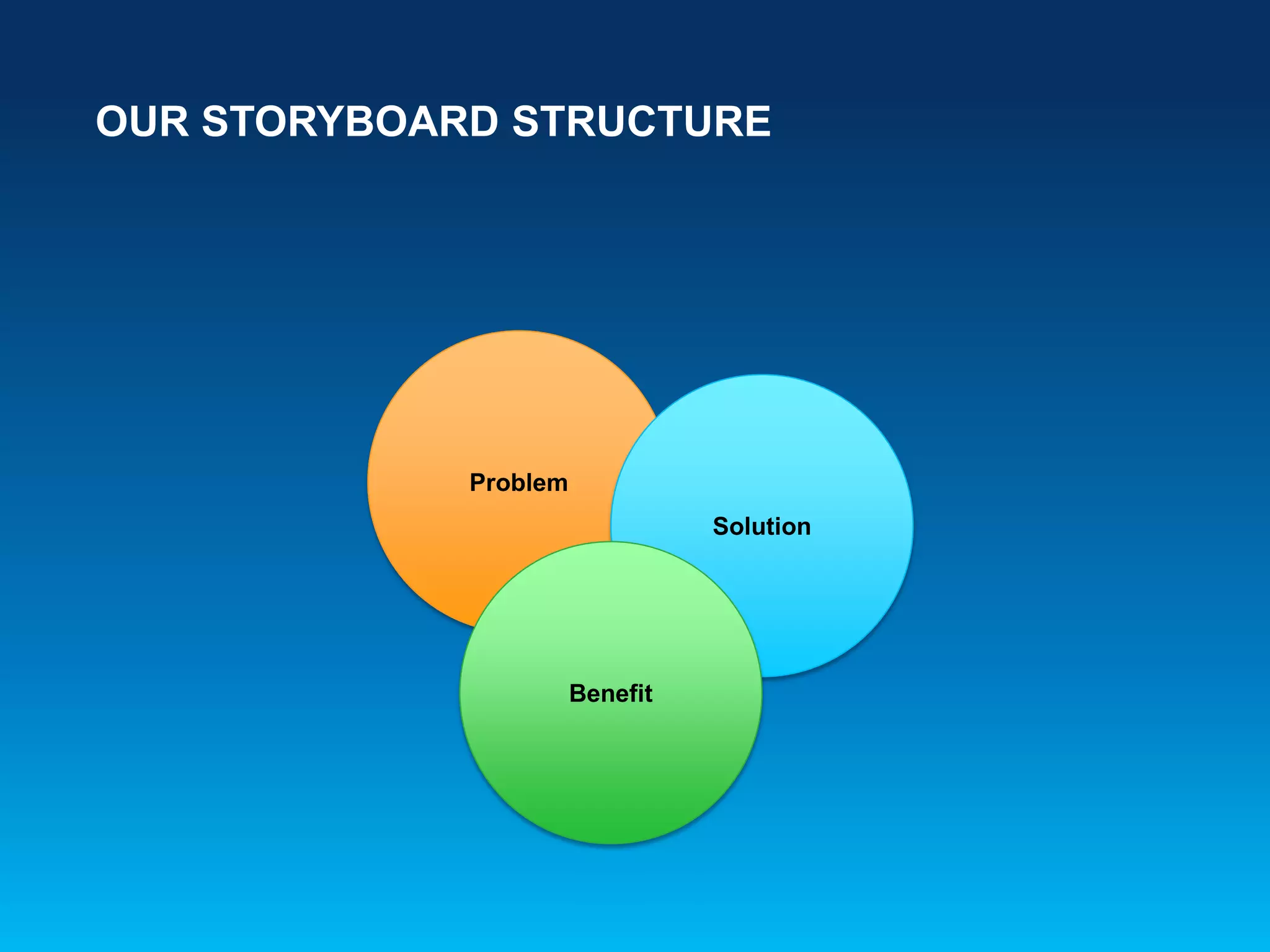 OUR STORYBOARD STRUCTURE

Problem

Solution

Benefit